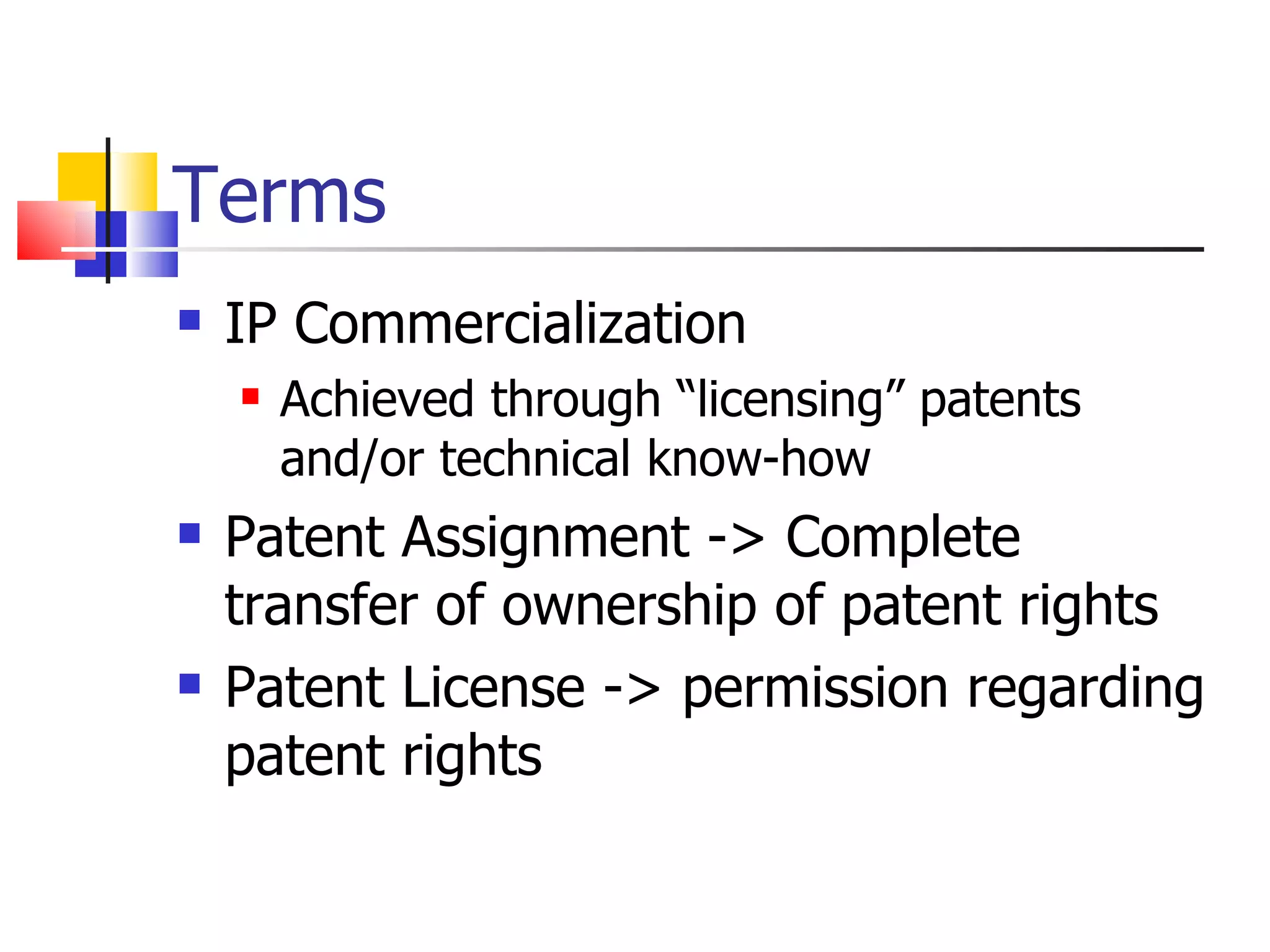 Terms

IP Commercialization

Achieved through “licensing” patents and/or technical know-how

Patent Assignment -> Complete transfer of ownership of patent rights

Patent License -> permission regarding patent rights